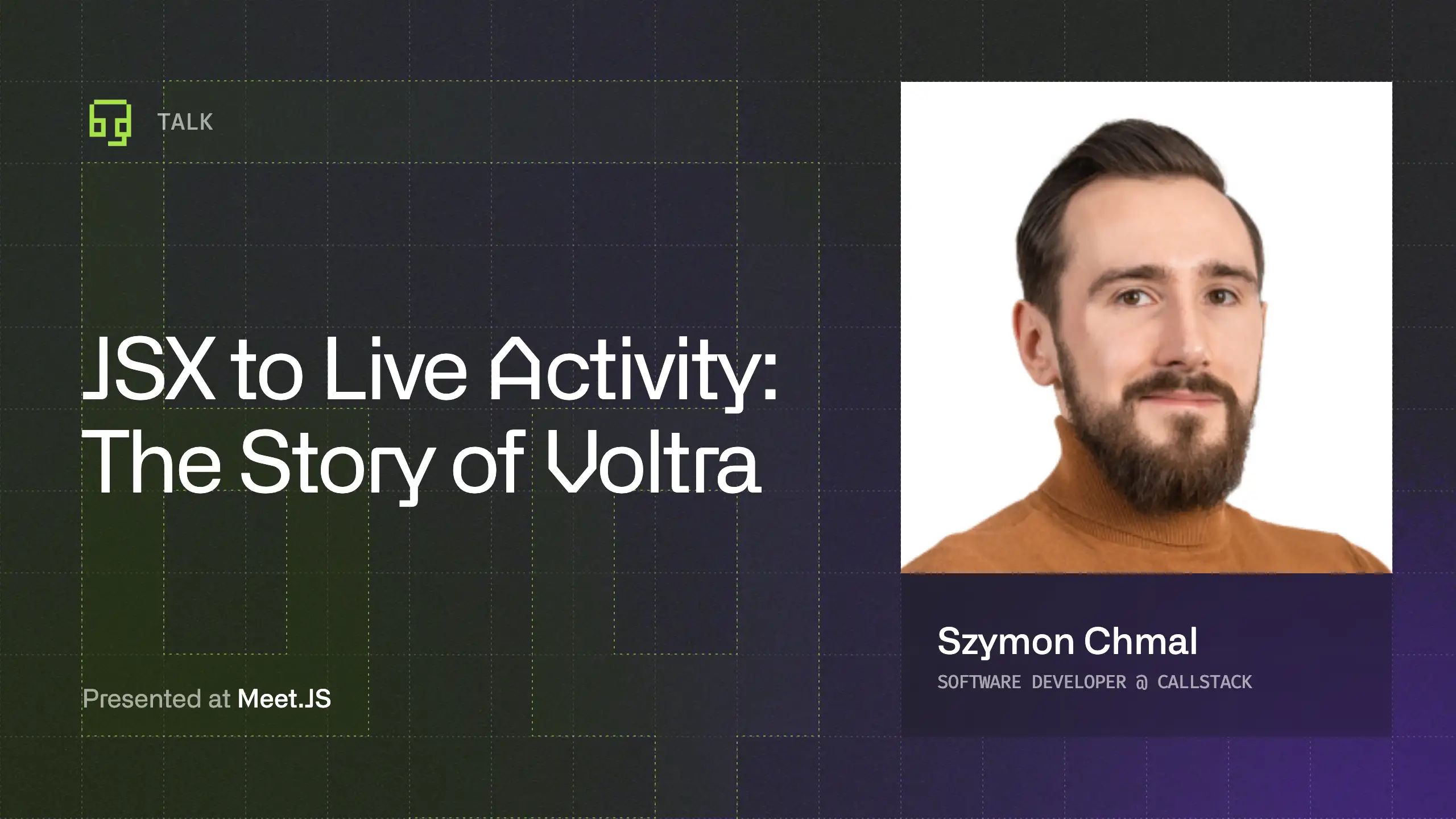 TALK

JSX to Live Activity: The Story of Voltra

Presented at Meet.JS

Szymon Chmal

SOFTWARE DEVELOPER @ CALLSTACK